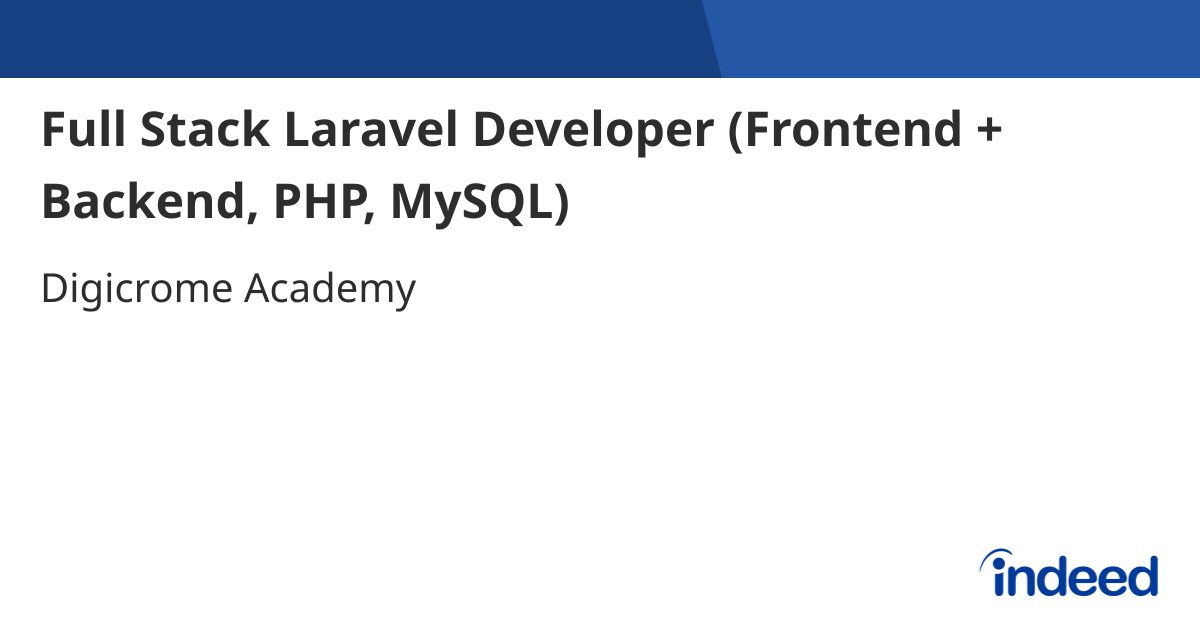 Full Stack Laravel Developer (Frontend + Backend, PHP, MySQL)

Digicrome Academy

indeed